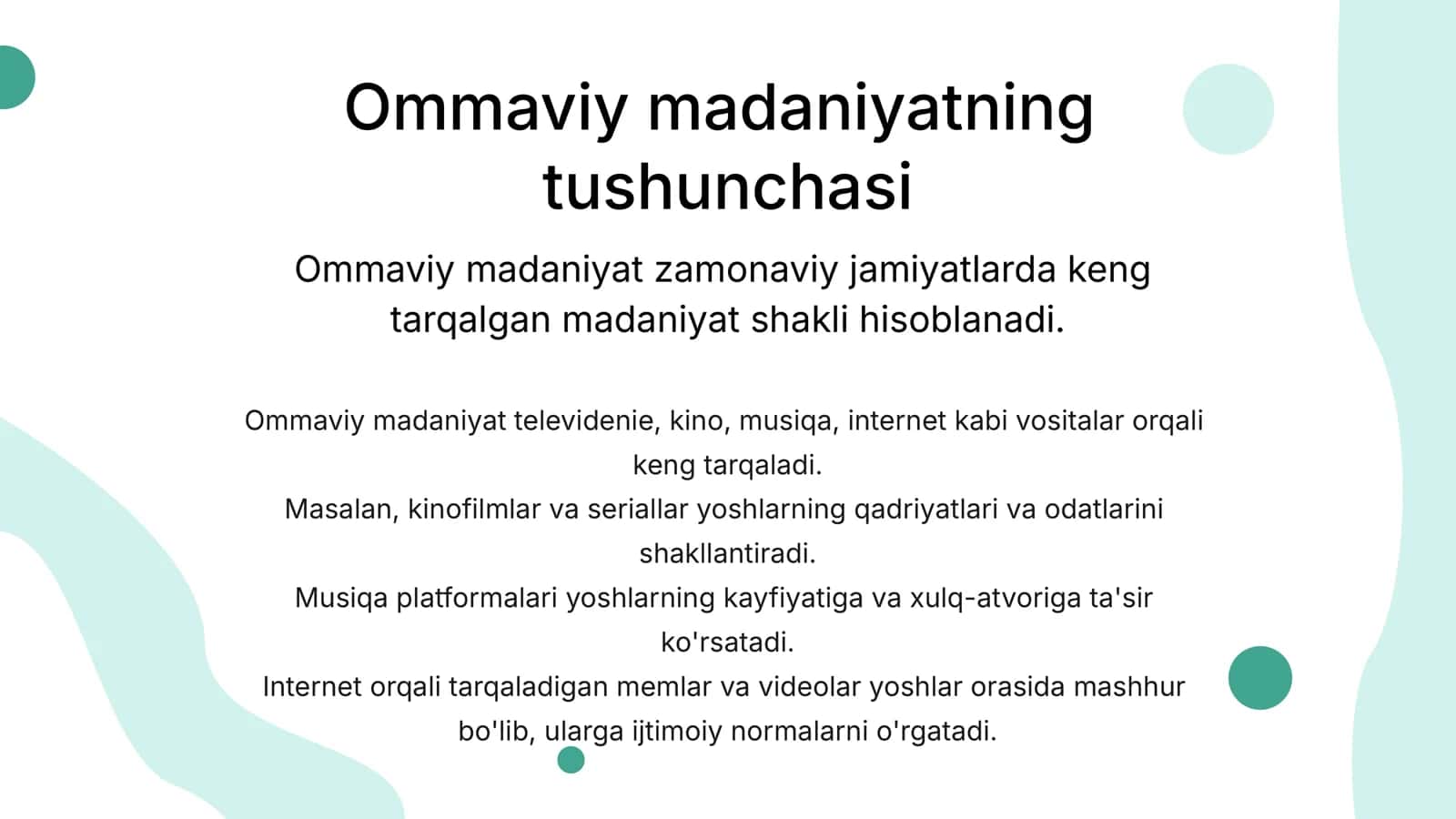 Ommaviy madaniyatning tushunchasi

Ommaviy madaniyat zamonaviy jamiyatlarda keng tarqalgan madaniyat shakli hisoblanadi.

Ommaviy madaniyat televidenie, kino, musiqa, internet kabi vositalar orqali keng tarqaladi.
Masalan, kinofilmlar va seriallar yoshlarning qadriyatlari va odatlarini shakllantiradi.
Musiqa platformalari yoshlarning kayfiyatiga va xulq-atvoriga ta'sir ko'rsatadi.
Internet orqali tarqaladigan memlar va videolar yoshlar orasida mashhur bo'lib, ularga ijtimoiy normalarni o'rgatadi.